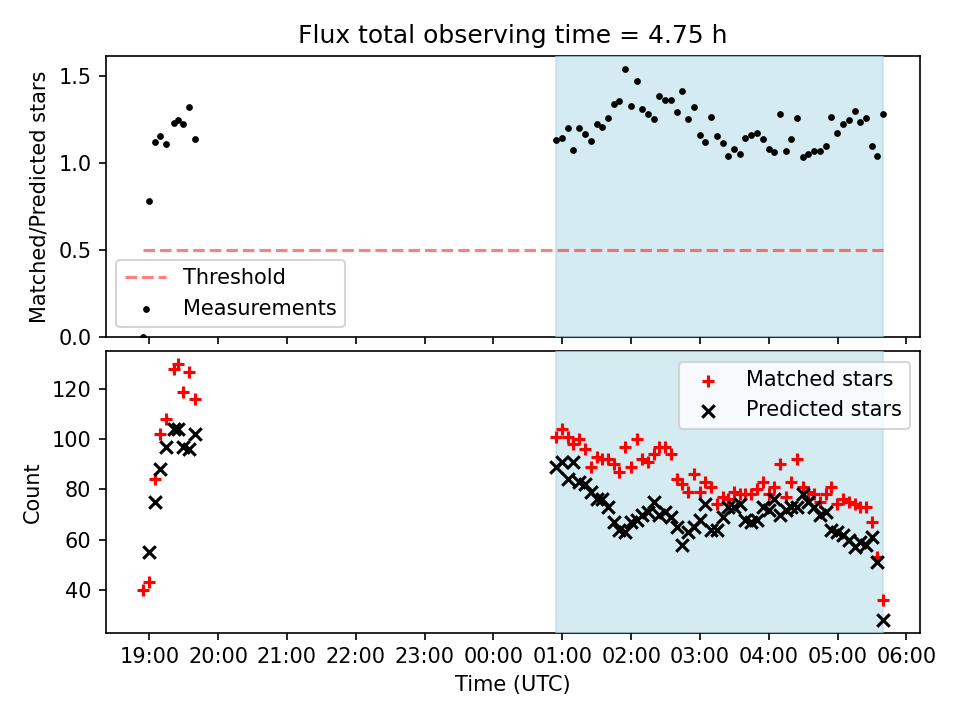 Flux total observing time = 4.75 h

Matched/Predicted stars

1.5
1.0
0.5
0.0

Threshold
Measurements

Count

120
100
80
60
40

Matched stars
Predicted stars

19:00 20:00 21:00 22:00 23:00 00:00 01:00 02:00 03:00 04:00 05:00 06:00

Time (UTC)